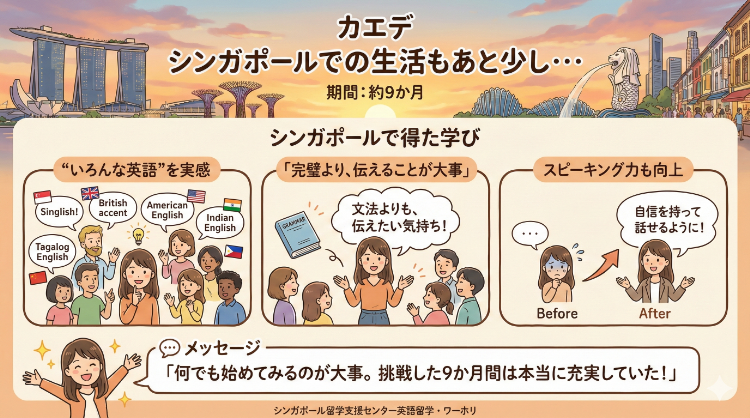 カエデ
シンガポールでの生活もあと少し…

期間：約9か月

シンガポールで得た学び

“いろんな英語”を実感

Singlish!

British accent

American English

Indian English

Tagalog English

「完璧より、伝えることが大事」

GRAMMAR

文法よりも、伝えたい気持ち！

スピーキング力も向上

…

自信を持って話せるように！

Before

After

メッセージ

「何でも始めてみるのが大事。挑戦した9か月間は本当に充実していた！」

シンガポール留学支援センター英語留学・ワーホリ